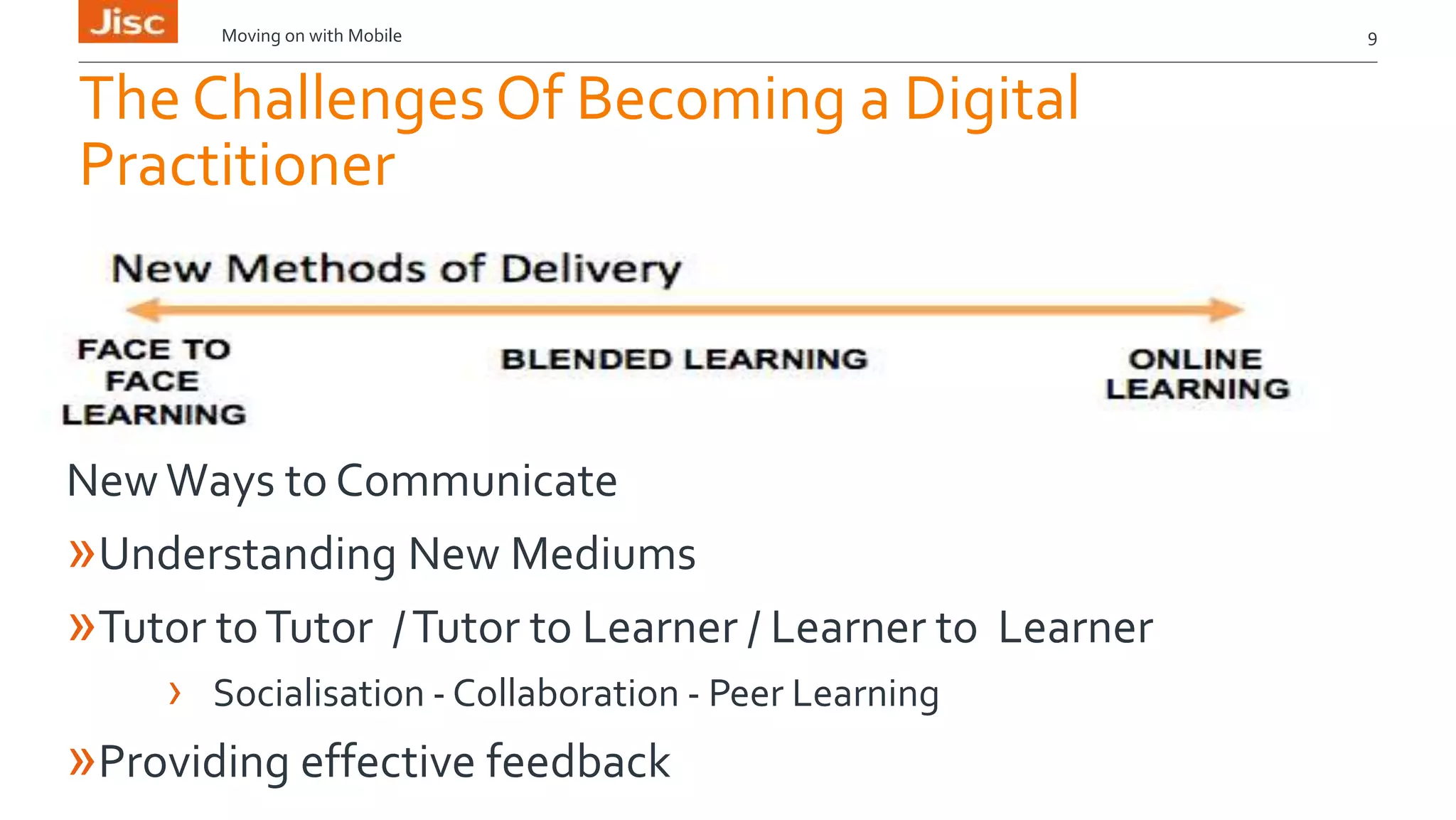 Jisc

Moving on with Mobile

9

The Challenges Of Becoming a Digital Practitioner

New Methods of Delivery

FACE TO FACE LEARNING

BLENDED LEARNING

ONLINE LEARNING

New Ways to Communicate

» Understanding New Mediums

» Tutor to Tutor / Tutor to Learner / Learner to Learner

› Socialisation - Collaboration - Peer Learning

» Providing effective feedback